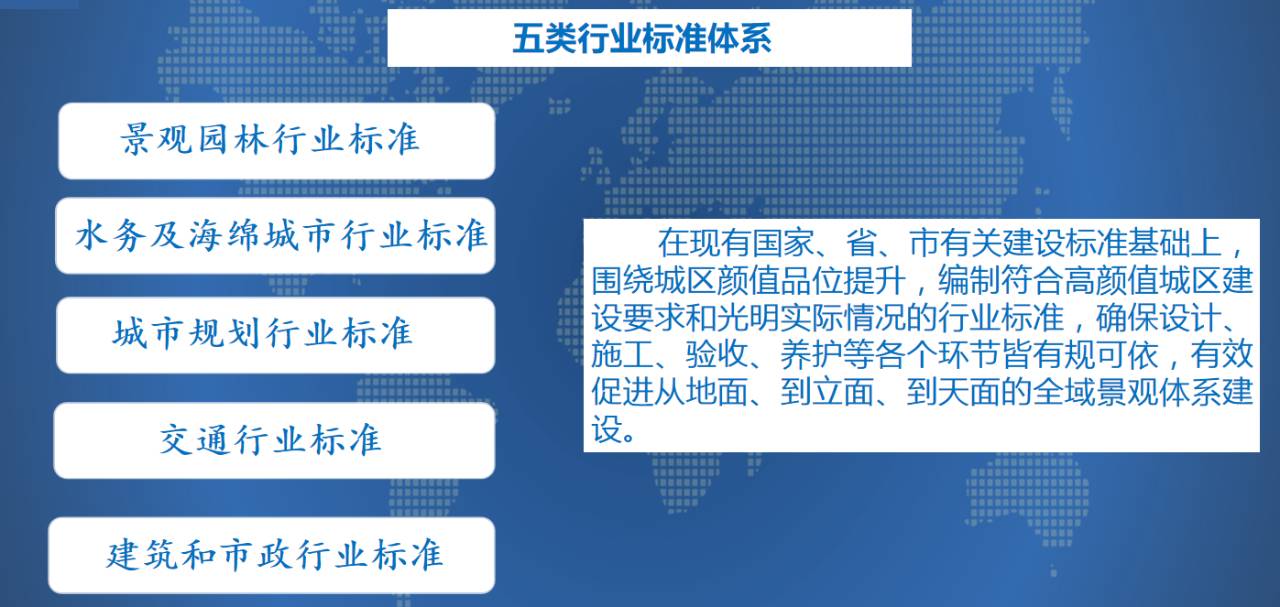 五类行业标准体系

景观园林行业标准

水务及海绵城市行业标准

城市规划行业标准

交通行业标准

建筑和市政行业标准

在现有国家、省、市有关建设标准基础上，围绕城区颜值品位提升，编制符合高颜值城区建设要求和光明实际情况的行业标准，确保设计、施工、验收、养护等各个环节皆有规可依，有效促进从地面、到立面、到天面的全域景观体系建设。